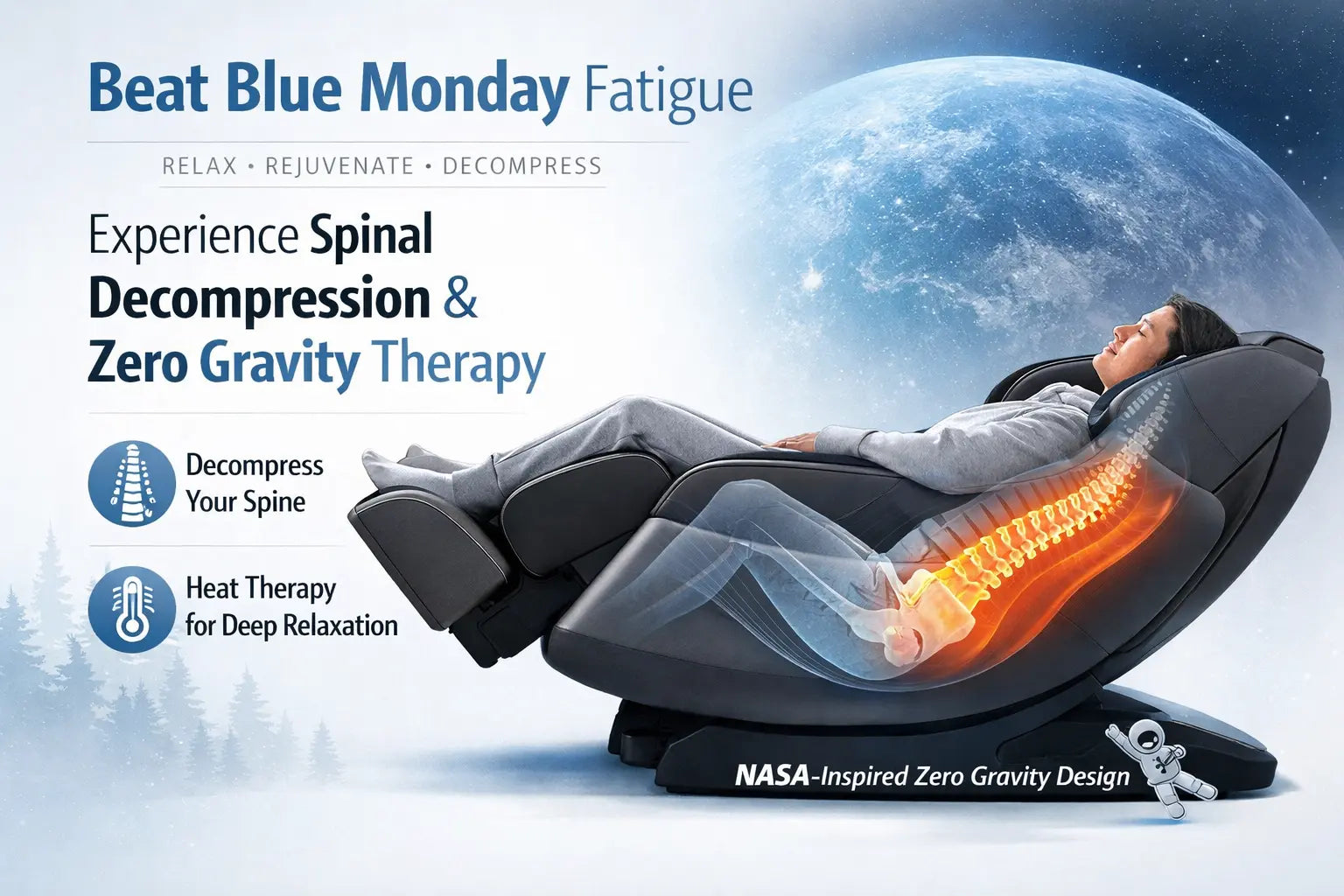 Beat Blue Monday Fatigue

RELAX • REJUVENATE • DECOMPRESS

Experience Spinal Decompression & Zero Gravity Therapy

Decompress Your Spine

Heat Therapy for Deep Relaxation

NASA-Inspired Zero Gravity Design